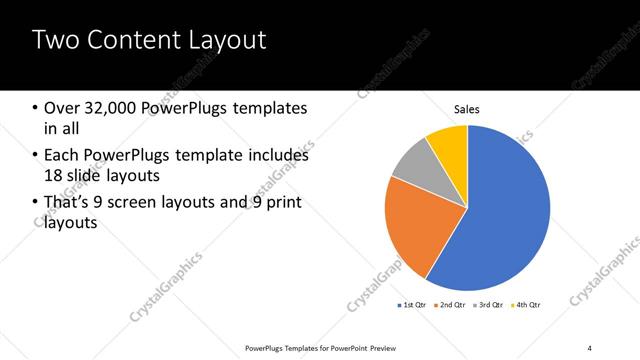 Two Content Layout

• Over 32,000 PowerPlugs templates in all

• Each PowerPlugs template includes 18 slide layouts

• That's 9 screen layouts and 9 print layouts

Sales

1st Qtr  2nd Qtr  3rd Qtr  4th Qtr

CrystalGraphics

PowerPlugs Templates for PowerPoint Preview

4